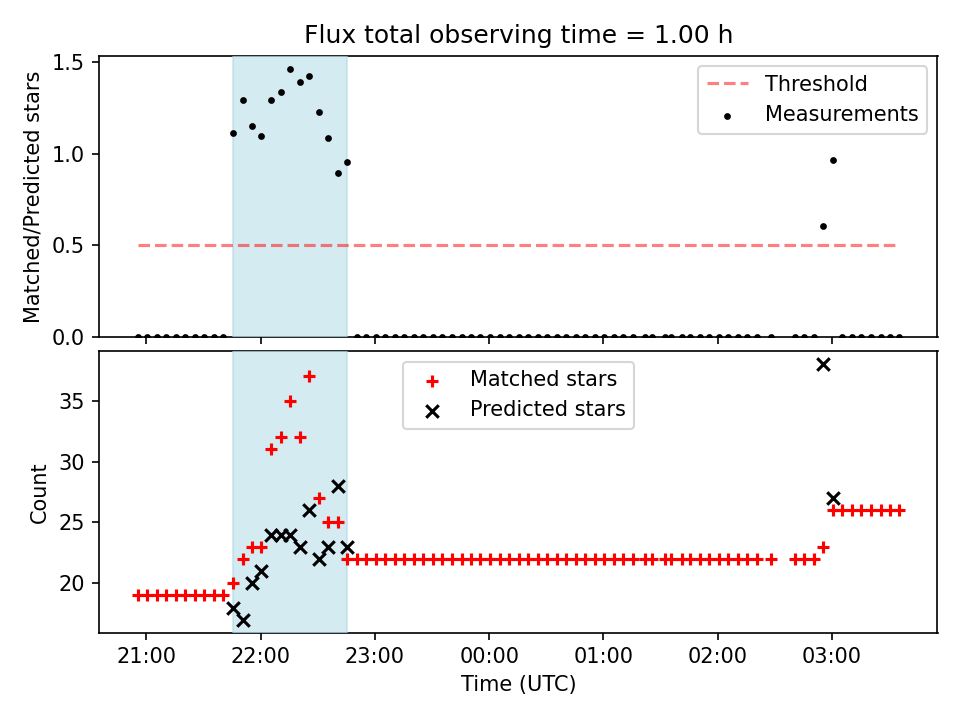 Flux total observing time = 1.00 h

Matched/Predicted stars

1.5
1.0
0.5
0.0

Threshold
Measurements

Count

35
30
25
20

Matched stars
Predicted stars

21:00
22:00
23:00
00:00
01:00
02:00
03:00

Time (UTC)